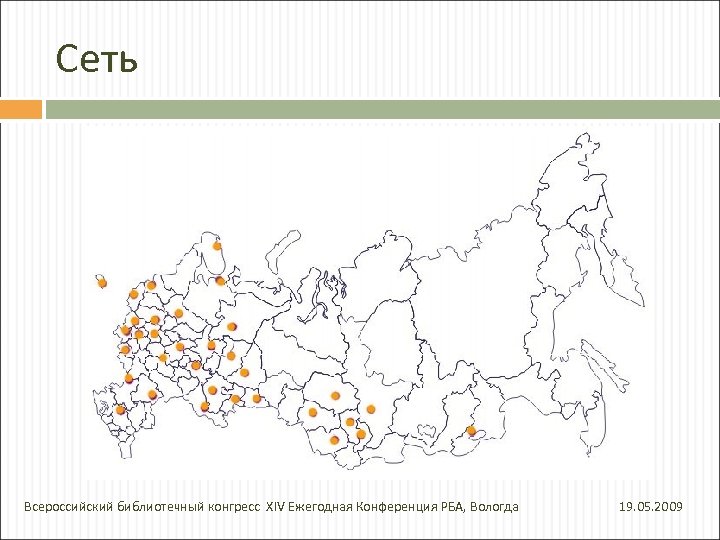 Сеть

Всероссийский библиотечный конгресс XIV Ежегодная Конференция РБА, Вологда

19.05.2009